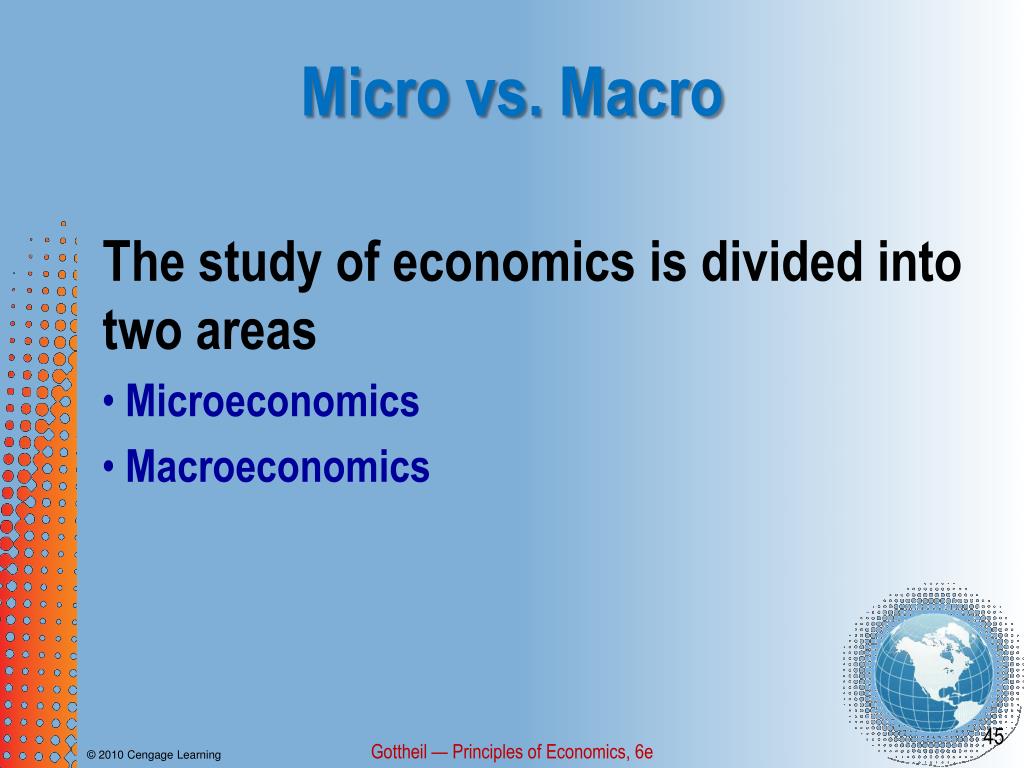 Micro vs. Macro

The study of economics is divided into two areas

• Microeconomics
• Macroeconomics

© 2010 Cengage Learning

Gottheil — Principles of Economics, 6e

45